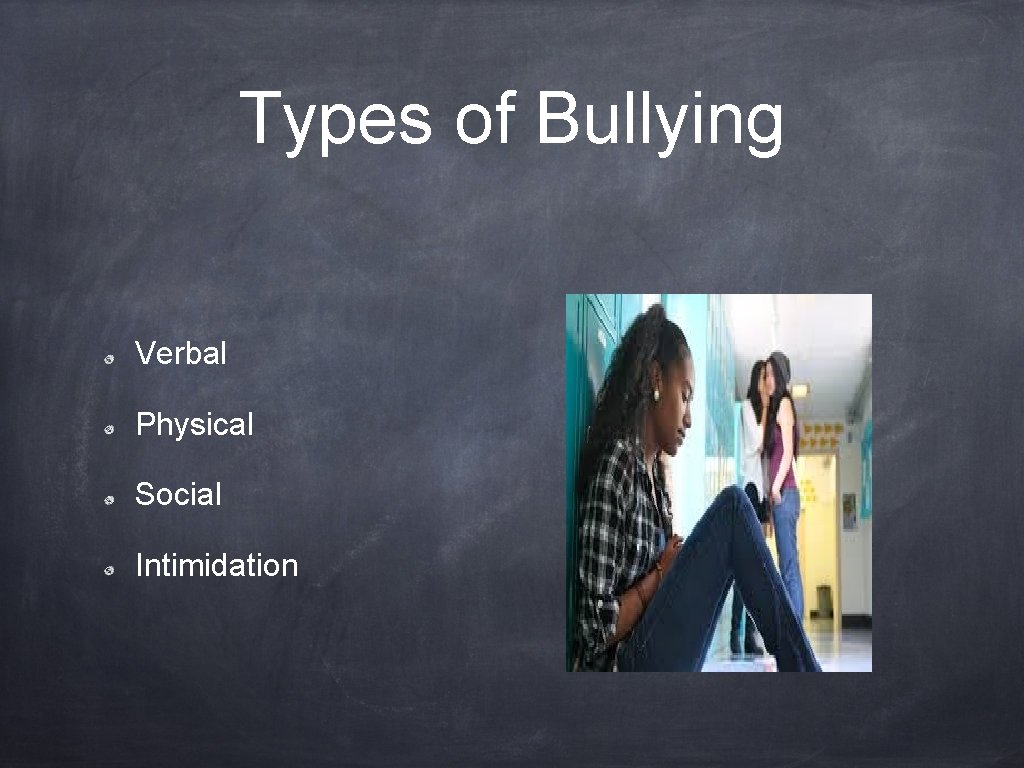 Types of Bullying

Verbal

Physical

Social

Intimidation